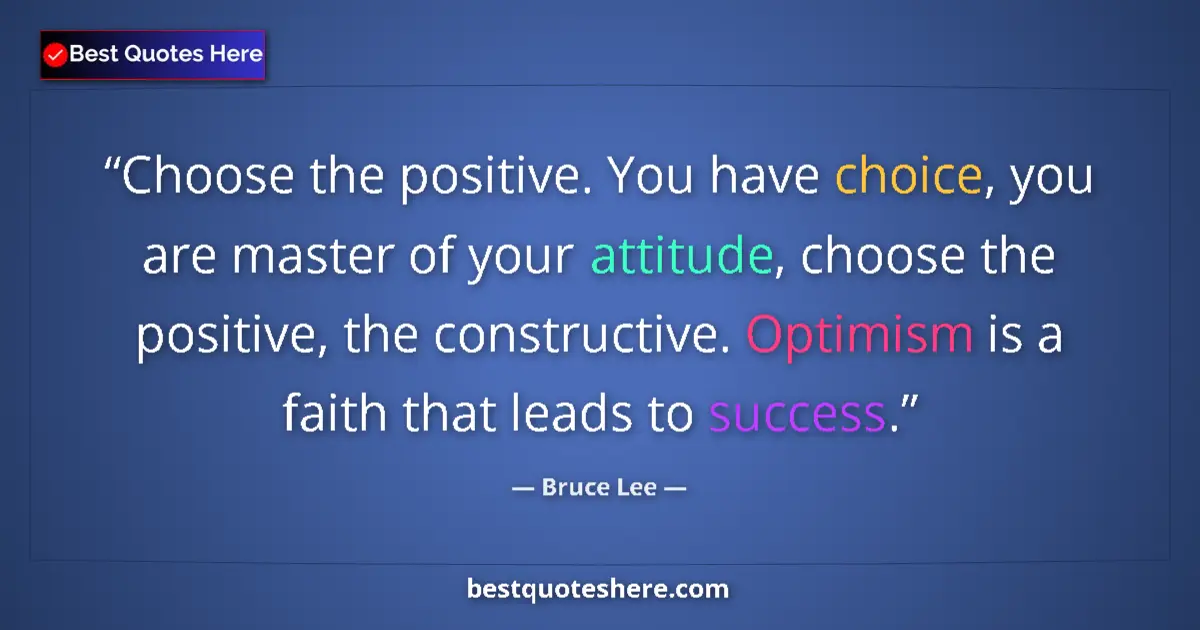 Best Quotes Here

“Choose the positive. You have choice, you are master of your attitude, choose the positive, the constructive. Optimism is a faith that leads to success.”

— Bruce Lee —

bestquoteshere.com